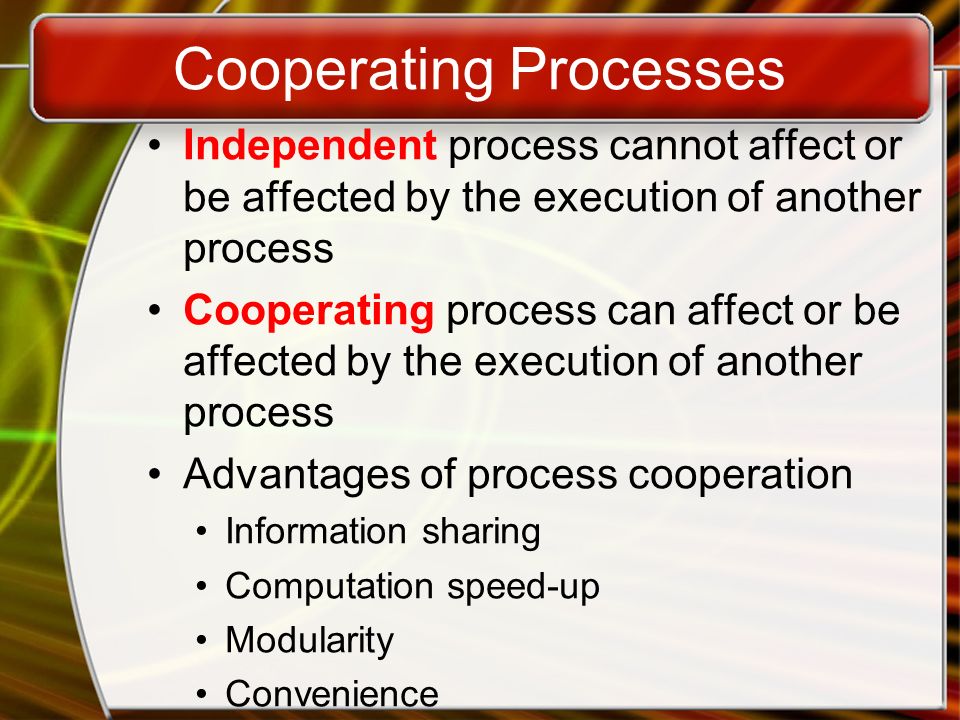 Cooperating Processes

• Independent process cannot affect or be affected by the execution of another process

• Cooperating process can affect or be affected by the execution of another process

• Advantages of process cooperation
  • Information sharing
  • Computation speed-up
  • Modularity
  • Convenience